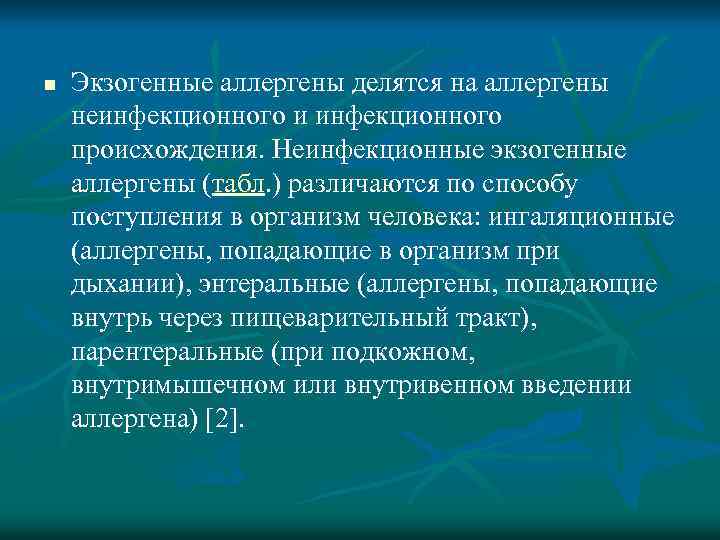 Экзогенные аллергены делятся на аллергены неинфекционного и инфекционного происхождения. Неинфекционные экзогенные аллергены (табл.) различаются по способу поступления в организм человека: ингаляционные (аллергены, попадающие в организм при дыхании), энтеральные (аллергены, попадающие внутрь через пищеварительный тракт), парентеральные (при подкожном, внутримышечном или внутривенном введении аллергена) [2].